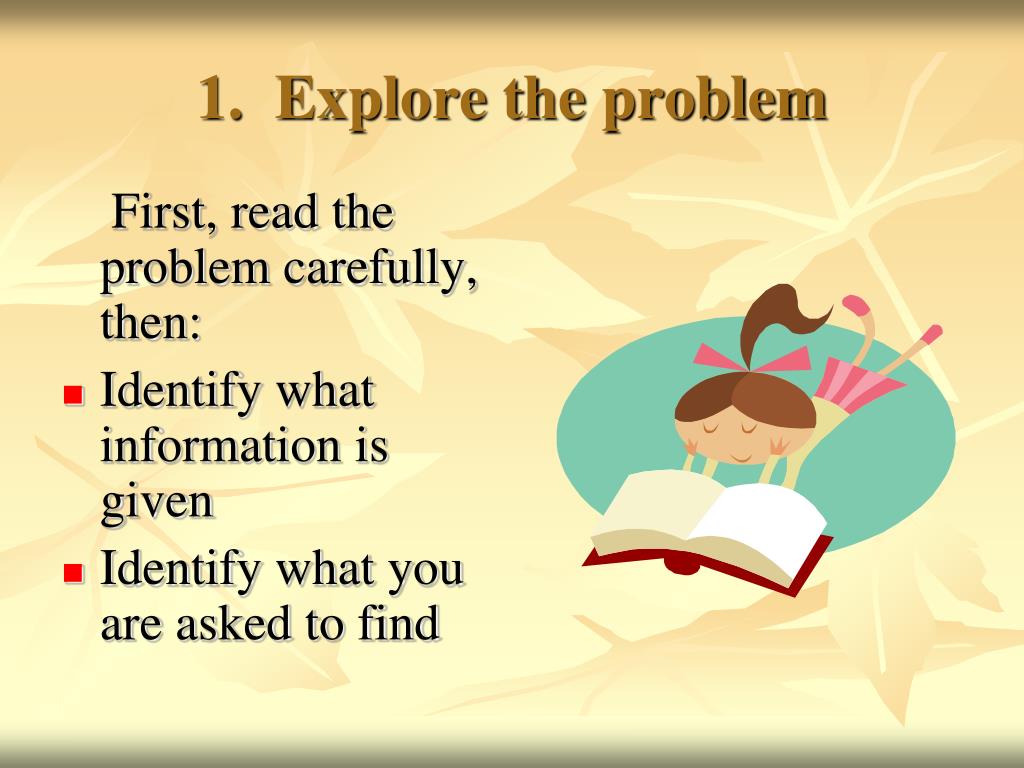 1. Explore the problem

First, read the problem carefully, then:

- Identify what information is given
- Identify what you are asked to find